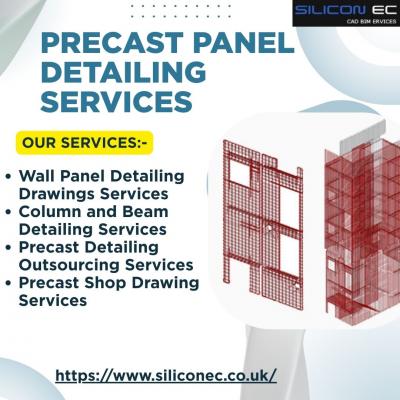 SILICON EC
CAD BIM ERVICES

PRECAST PANEL DETAILING SERVICES

OUR SERVICES:-

• Wall Panel Detailing Drawings Services
• Column and Beam Detailing Services
• Precast Detailing Outsourcing Services
• Precast Shop Drawing Services

https://www.siliconec.co.uk/